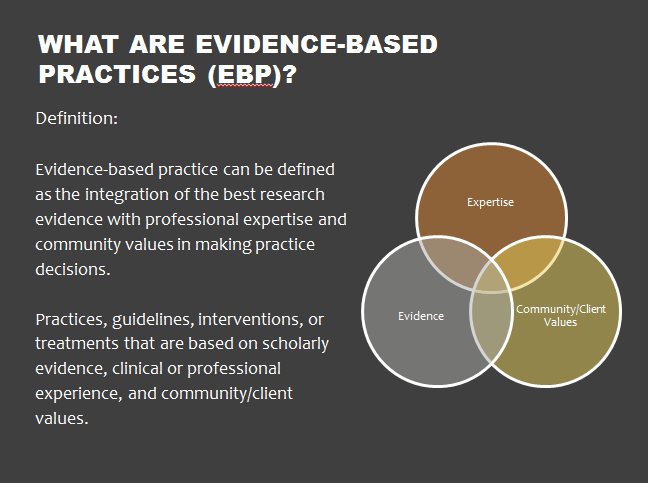 WHAT ARE EVIDENCE-BASED PRACTICES (EBP)?

Definition:

Evidence-based practice can be defined as the integration of the best research evidence with professional expertise and community values in making practice decisions.

Practices, guidelines, interventions, or treatments that are based on scholarly evidence, clinical or professional experience, and community/client values.

Expertise

Evidence

Community/Client Values